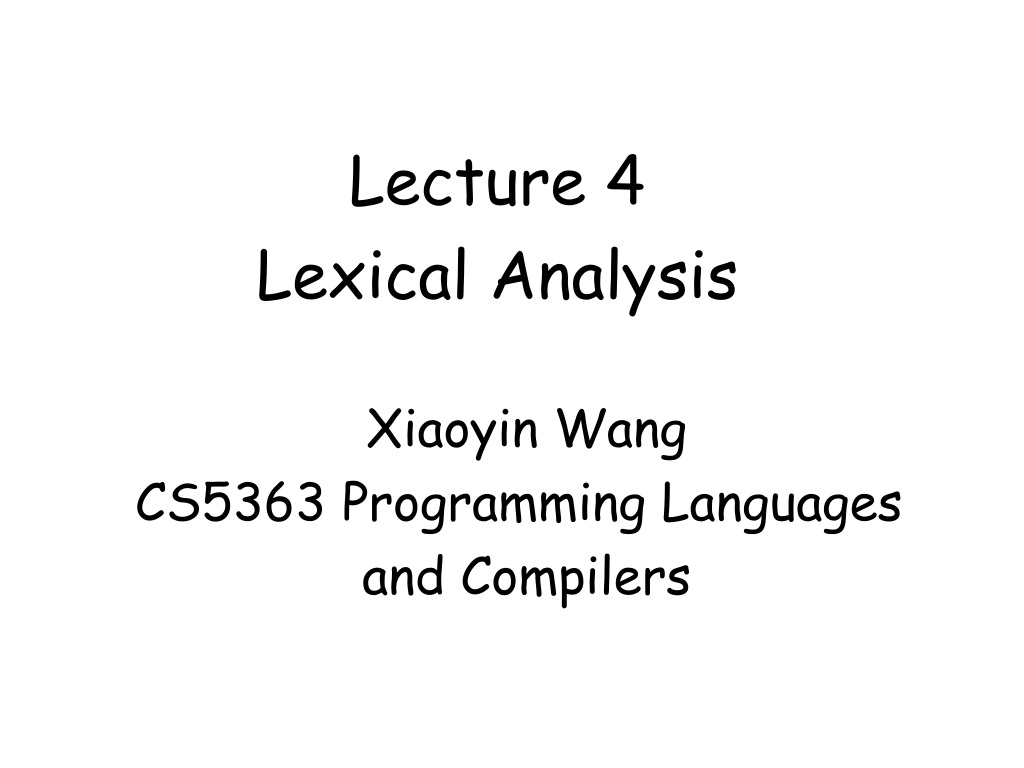 Lecture 4
Lexical Analysis

Xiaoyin Wang
CS5363 Programming Languages and Compilers